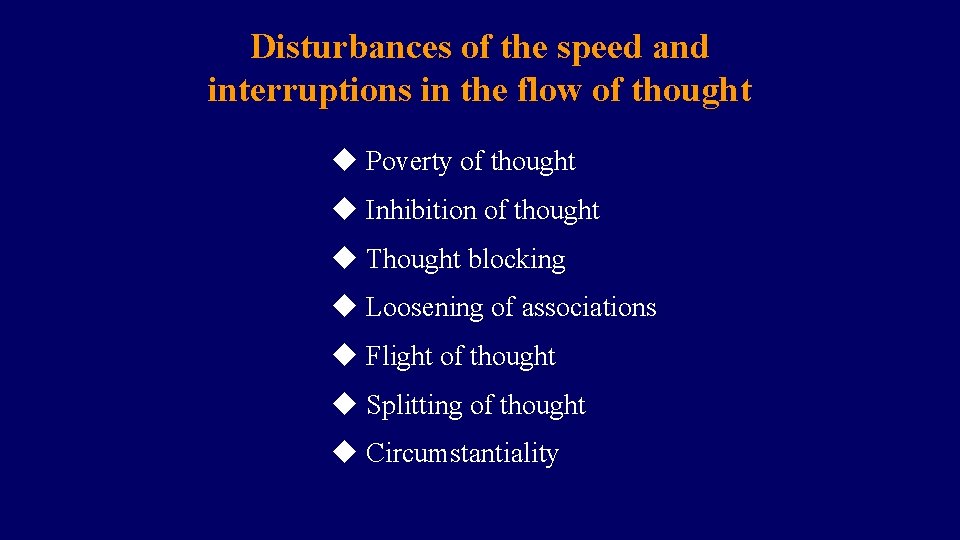 Disturbances of the speed and interruptions in the flow of thought

◆ Poverty of thought
◆ Inhibition of thought
◆ Thought blocking
◆ Loosening of associations
◆ Flight of thought
◆ Splitting of thought
◆ Circumstantiality